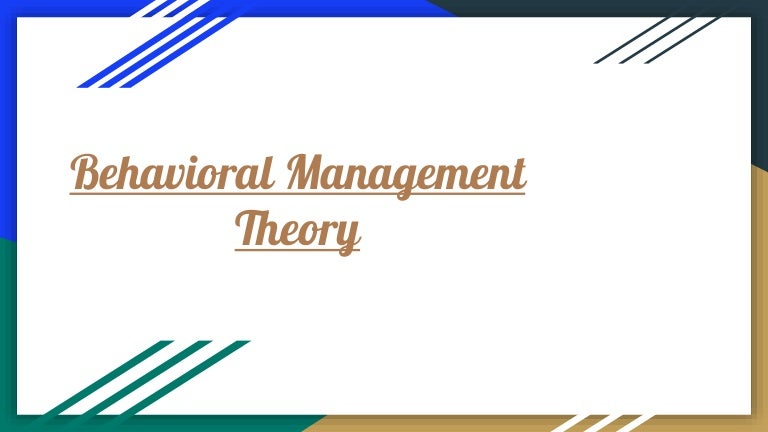 Behavioral Management Theory